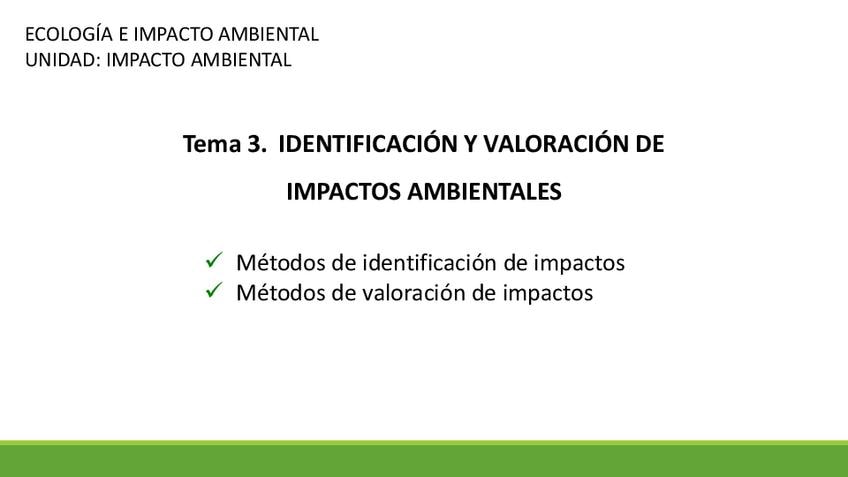 ECOLOGÍA E IMPACTO AMBIENTAL
UNIDAD: IMPACTO AMBIENTAL

Tema 3. IDENTIFICACIÓN Y VALORACIÓN DE IMPACTOS AMBIENTALES

✓ Métodos de identificación de impactos
✓ Métodos de valoración de impactos